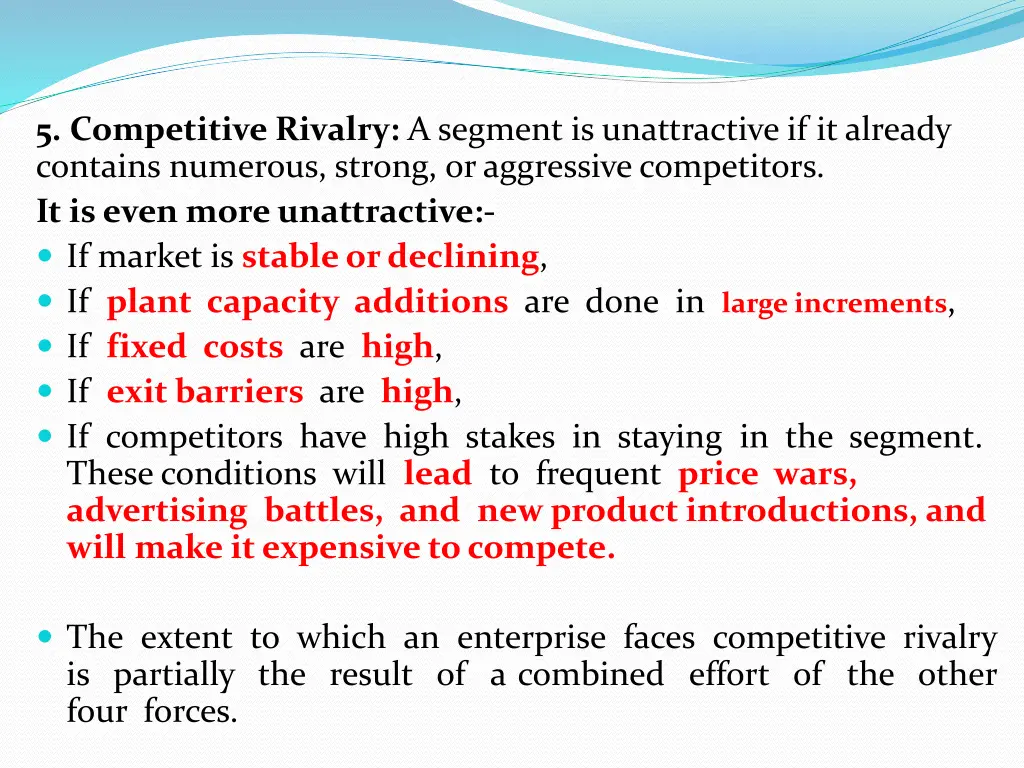 5. Competitive Rivalry: A segment is unattractive if it already contains numerous, strong, or aggressive competitors.

It is even more unattractive:-

- If market is stable or declining,
- If plant capacity additions are done in large increments,
- If fixed costs are high,
- If exit barriers are high,
- If competitors have high stakes in staying in the segment. These conditions will lead to frequent price wars, advertising battles, and new product introductions, and will make it expensive to compete.

- The extent to which an enterprise faces competitive rivalry is partially the result of a combined effort of the other four forces.